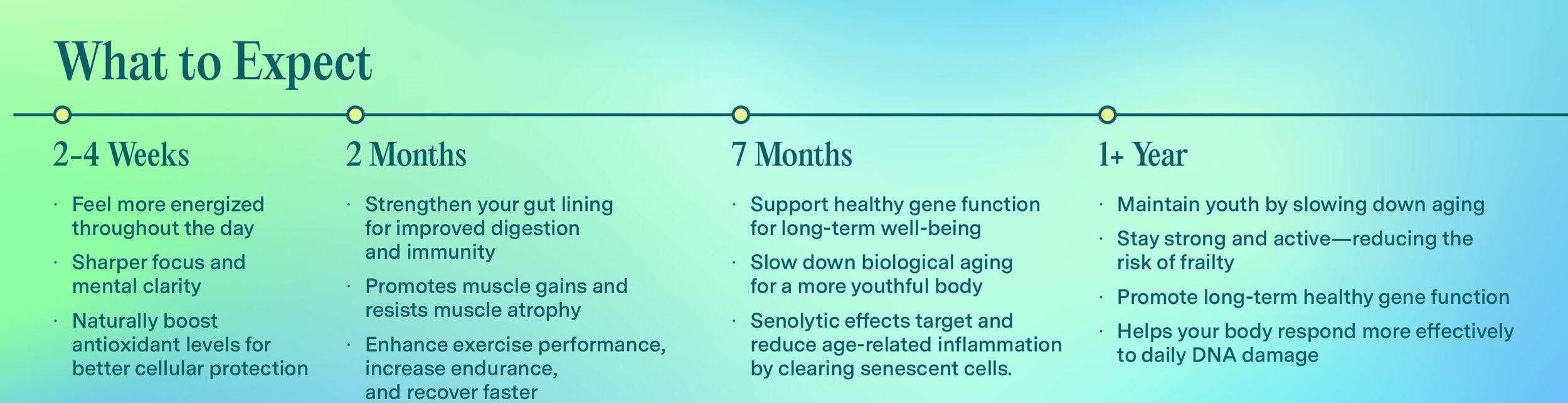 What to Expect

2-4 Weeks

· Feel more energized throughout the day
· Sharper focus and mental clarity
· Naturally boost antioxidant levels for better cellular protection

2 Months

· Strengthen your gut lining for improved digestion and immunity
· Promotes muscle gains and resists muscle atrophy
· Enhance exercise performance, increase endurance, and recover faster

7 Months

· Support healthy gene function for long-term well-being
· Slow down biological aging for a more youthful body
· Senolytic effects target and reduce age-related inflammation by clearing senescent cells.

1+ Year

· Maintain youth by slowing down aging
· Stay strong and active—reducing the risk of frailty
· Promote long-term healthy gene function
· Helps your body respond more effectively to daily DNA damage